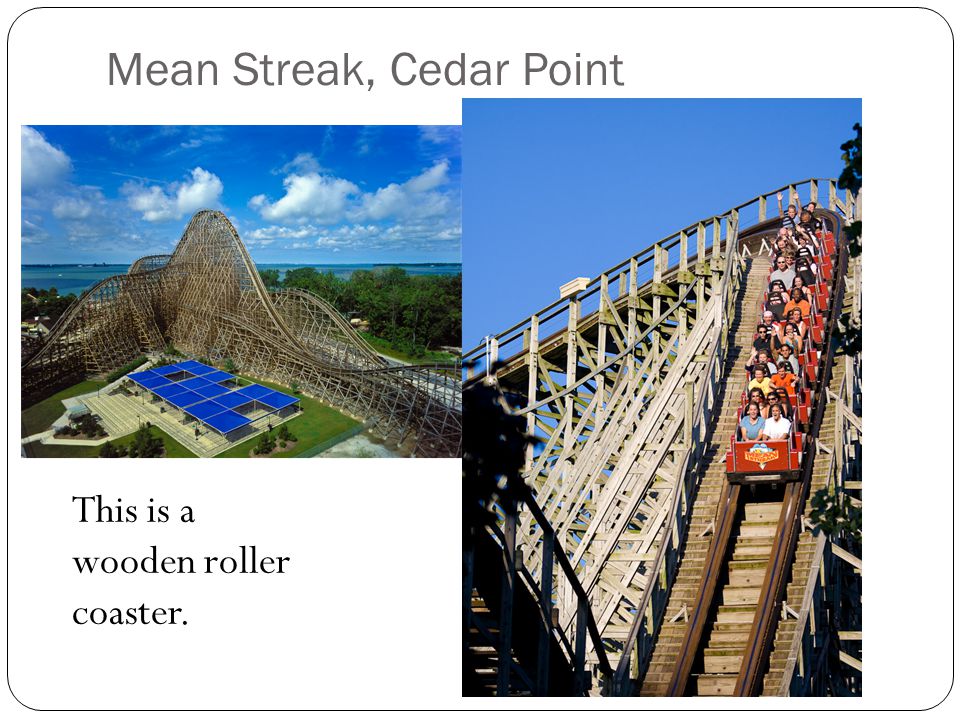 Mean Streak, Cedar Point

This is a wooden roller coaster.